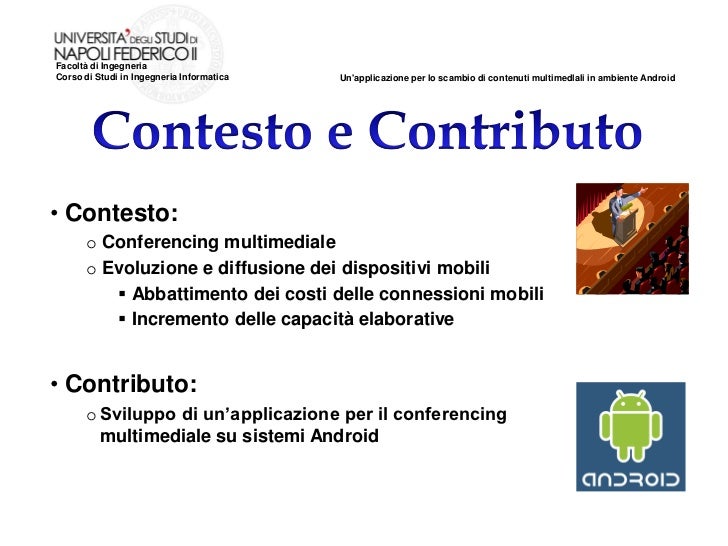 UNIVERSITA' DEGLI STUDI DI NAPOLI FEDERICO II
Facoltà di Ingegneria
Corso di Studi in Ingegneria Informatica

Un'applicazione per lo scambio di contenuti multimediali in ambiente Android

Contesto e Contributo

• Contesto:
o Conferencing multimediale
o Evoluzione e diffusione dei dispositivi mobili
▪ Abbattimento dei costi delle connessioni mobili
▪ Incremento delle capacità elaborative

• Contributo:
o Sviluppo di un'applicazione per il conferencing multimediale su sistemi Android

ANDROID